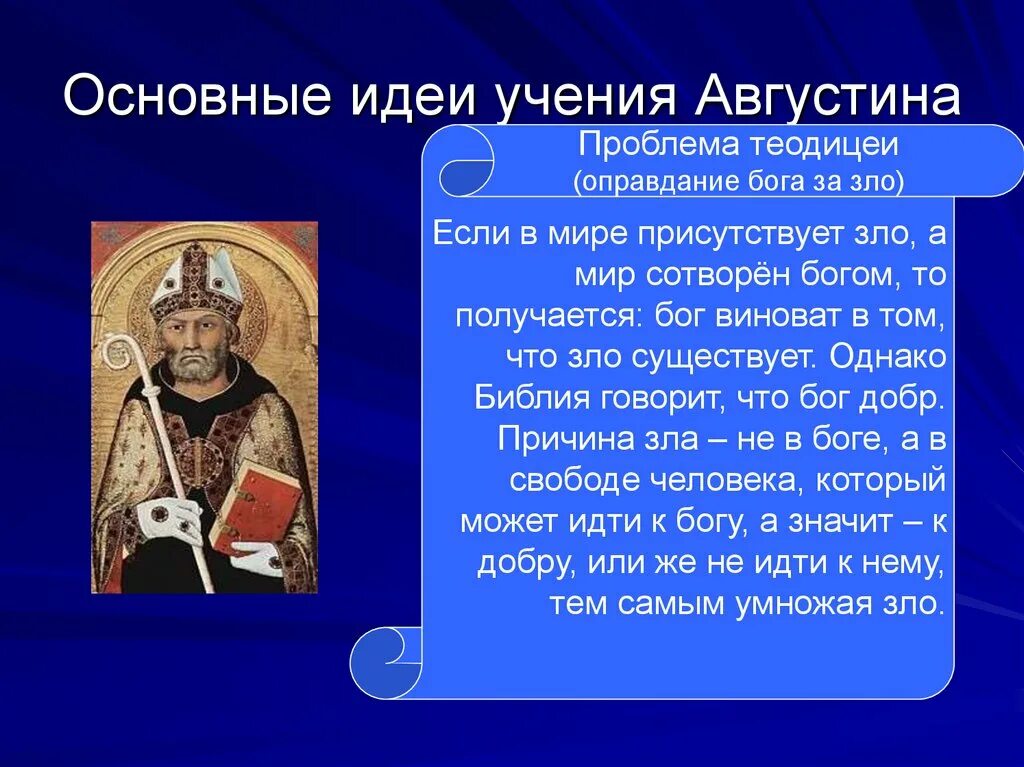 Основные идеи учения Августина

Проблема теодицеи
(оправдание бога за зло)

Если в мире присутствует зло, а мир сотворён богом, то получается: бог виноват в том, что зло существует. Однако Библия говорит, что бог добр. Причина зла – не в боге, а в свободе человека, который может идти к богу, а значит – к добру, или же не идти к нему, тем самым умножая зло.